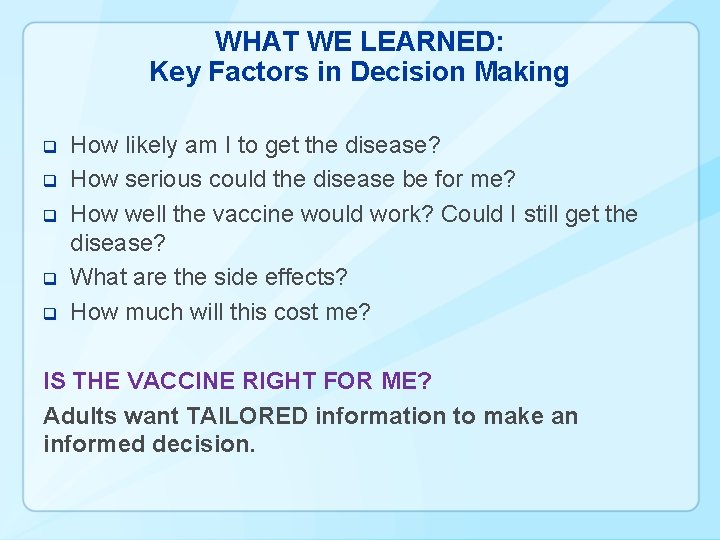 WHAT WE LEARNED:
Key Factors in Decision Making

- How likely am I to get the disease?
- How serious could the disease be for me?
- How well the vaccine would work? Could I still get the disease?
- What are the side effects?
- How much will this cost me?

IS THE VACCINE RIGHT FOR ME?

Adults want TAILORED information to make an informed decision.